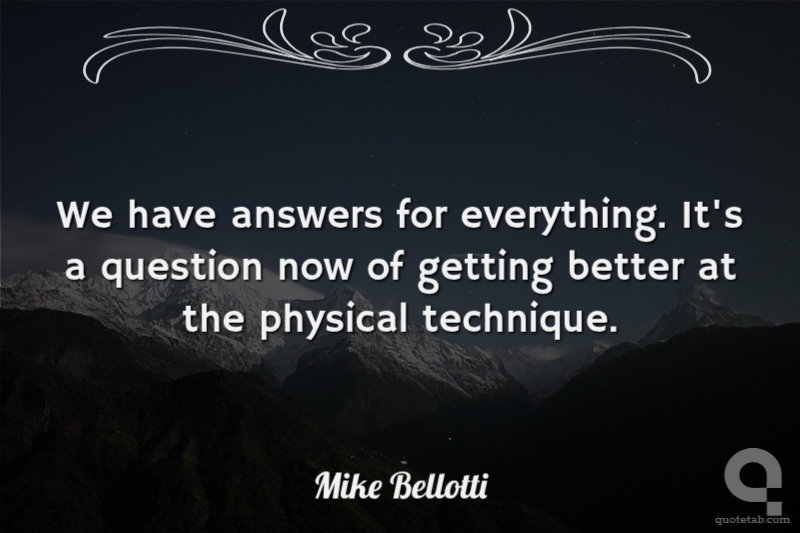 We have answers for everything. It's a question now of getting better at the physical technique.

Mike Bellotti

quotetab.com